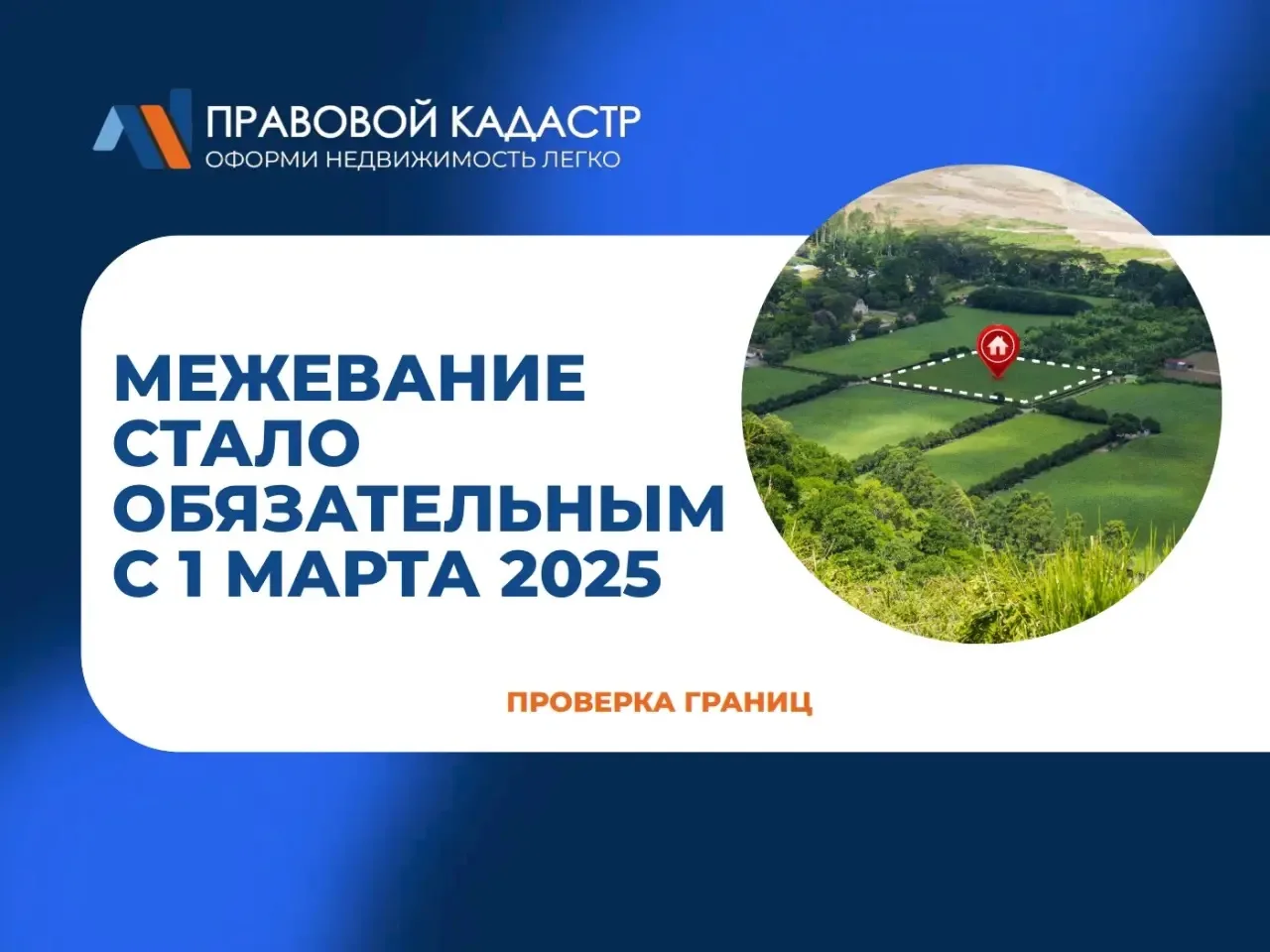 ПРАВОВОЙ КАДАСТР
ОФОРМИ НЕДВИЖИМОСТЬ ЛЕГКО

МЕЖЕВАНИЕ СТАЛО ОБЯЗАТЕЛЬНЫМ С 1 МАРТА 2025

ПРОВЕРКА ГРАНИЦ